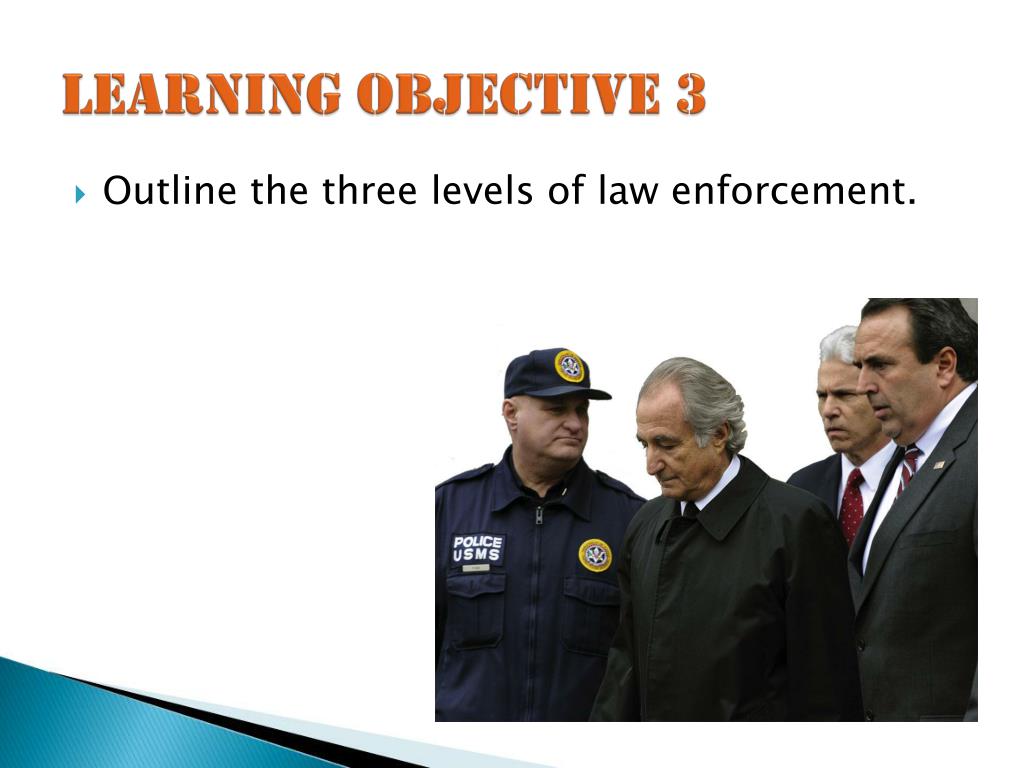 LEARNING OBJECTIVE 3

Outline the three levels of law enforcement.

POLICE
USMS